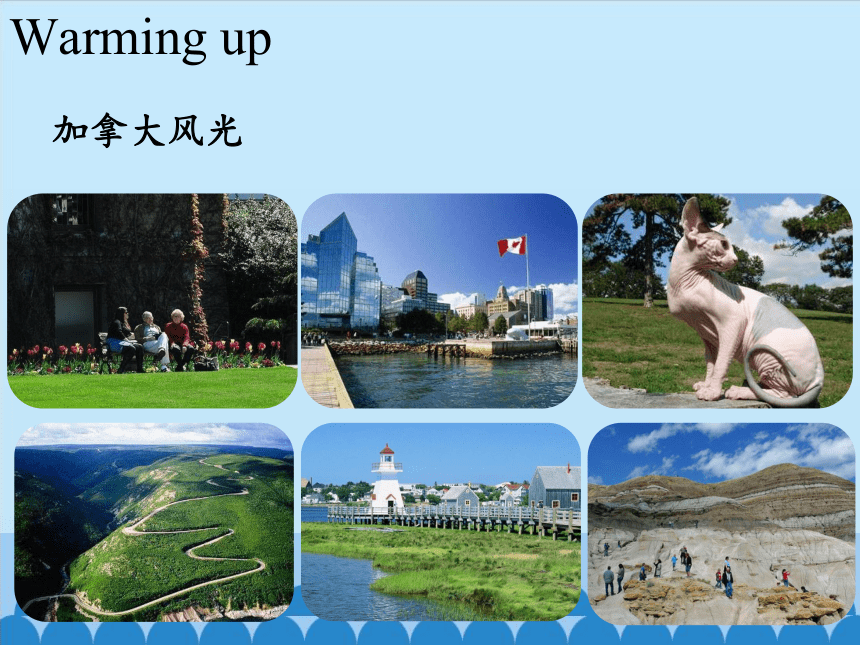 Warming up

加拿大风光